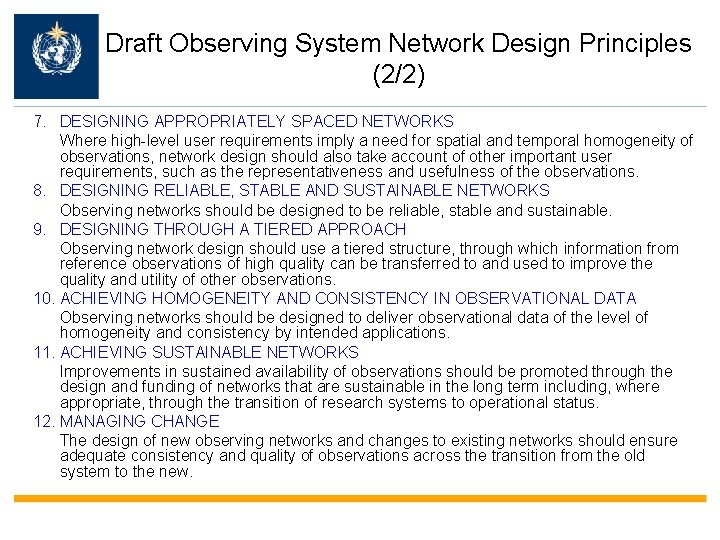 Draft Observing System Network Design Principles (2/2)

7. DESIGNING APPROPRIATELY SPACED NETWORKS

Where high-level user requirements imply a need for spatial and temporal homogeneity of observations, network design should also take account of other important user requirements, such as the representativeness and usefulness of the observations.

8. DESIGNING RELIABLE, STABLE AND SUSTAINABLE NETWORKS

Observing networks should be designed to be reliable, stable and sustainable.

9. DESIGNING THROUGH A TIERED APPROACH

Observing network design should use a tiered structure, through which information from reference observations of high quality can be transferred to and used to improve the quality and utility of other observations.

10. ACHIEVING HOMOGENEITY AND CONSISTENCY IN OBSERVATIONAL DATA

Observing networks should be designed to deliver observational data of the level of homogeneity and consistency by intended applications.

11. ACHIEVING SUSTAINABLE NETWORKS

Improvements in sustained availability of observations should be promoted through the design and funding of networks that are sustainable in the long term including, where appropriate, through the transition of research systems to operational status.

12. MANAGING CHANGE

The design of new observing networks and changes to existing networks should ensure adequate consistency and quality of observations across the transition from the old system to the new.